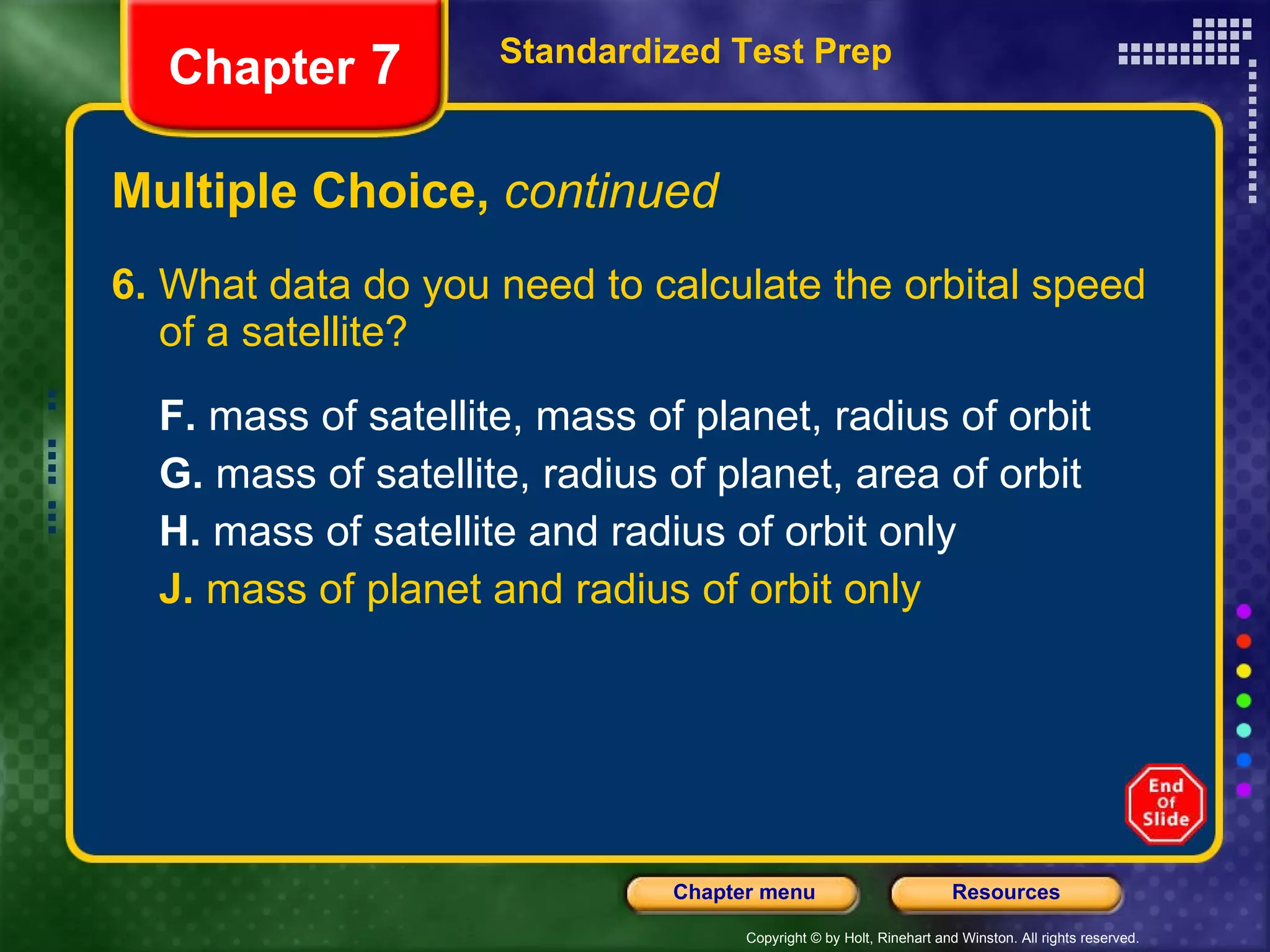 Chapter 7

Standardized Test Prep

Multiple Choice, continued

6. What data do you need to calculate the orbital speed of a satellite?

F. mass of satellite, mass of planet, radius of orbit

G. mass of satellite, radius of planet, area of orbit

H. mass of satellite and radius of orbit only

J. mass of planet and radius of orbit only

End Of Slide

Chapter menu

Resources

Copyright © by Holt, Rinehart and Winston. All rights reserved.